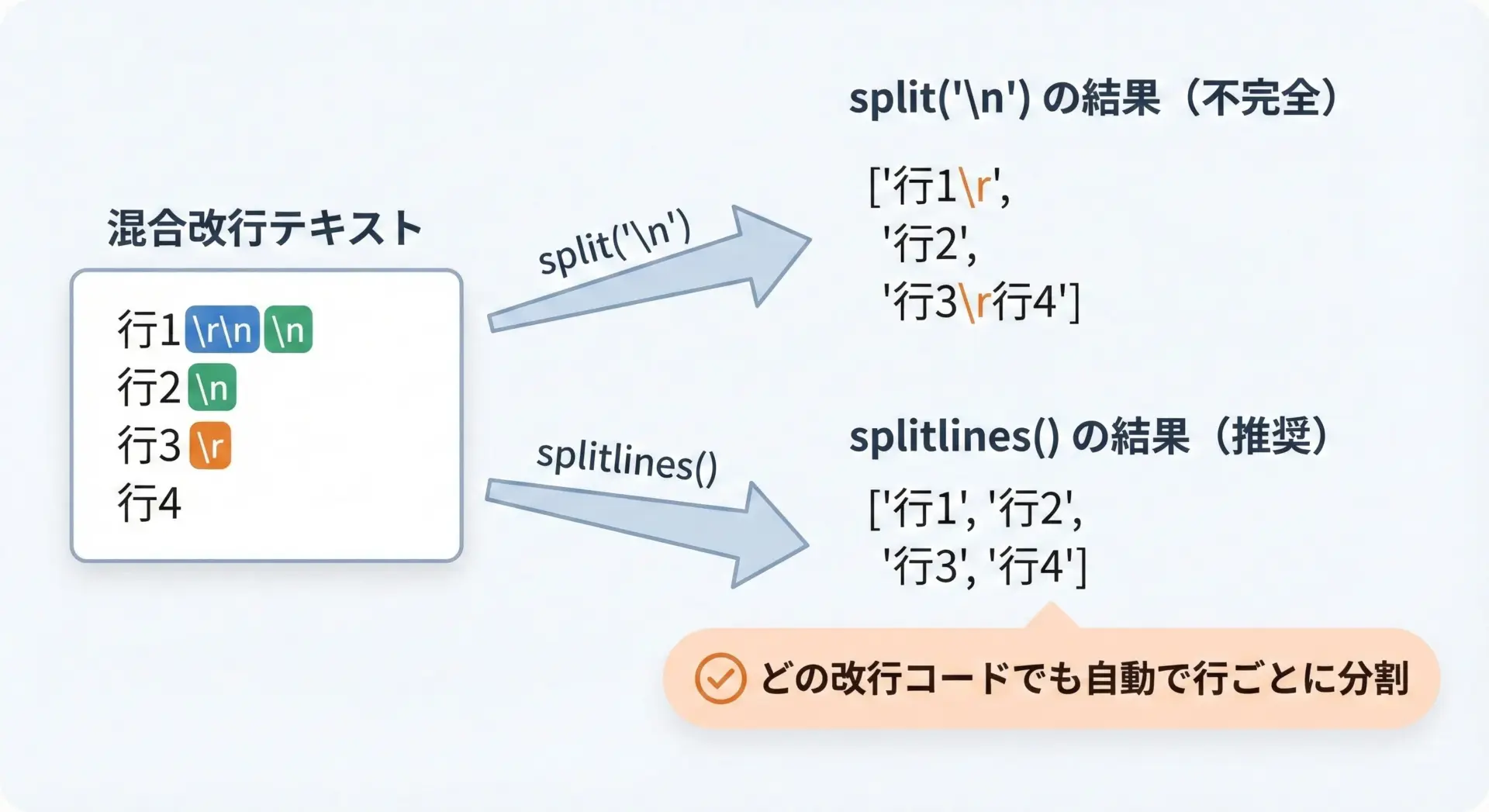 混合改行テキスト

行1 \r\n \n
行2 \n
行3 \r
行4

split('\n')

splitlines()

split('\n') の結果（不完全）

['行1\r',
'行2',
'行3\r行4']

splitlines() の結果（推奨）

['行1', '行2',
'行3', '行4']

どの改行コードでも自動で行ごとに分割